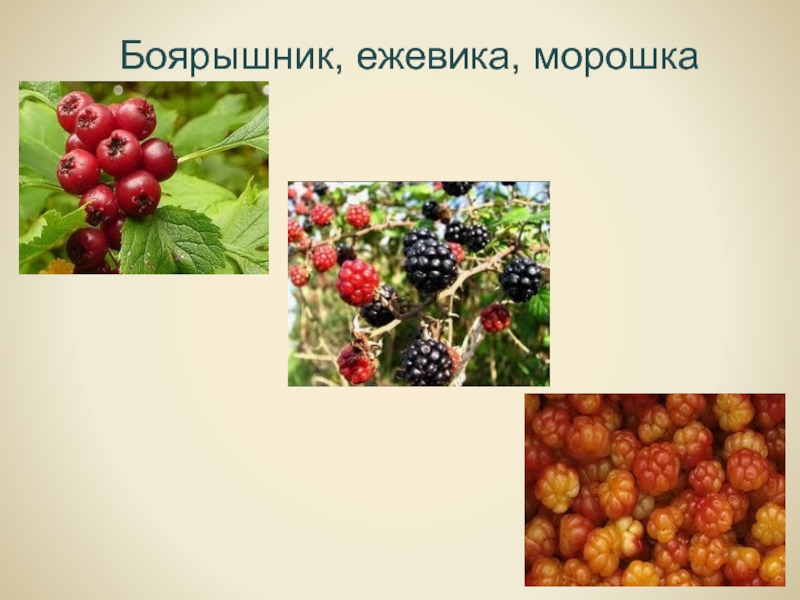 Боярышник, ежевика, морошка